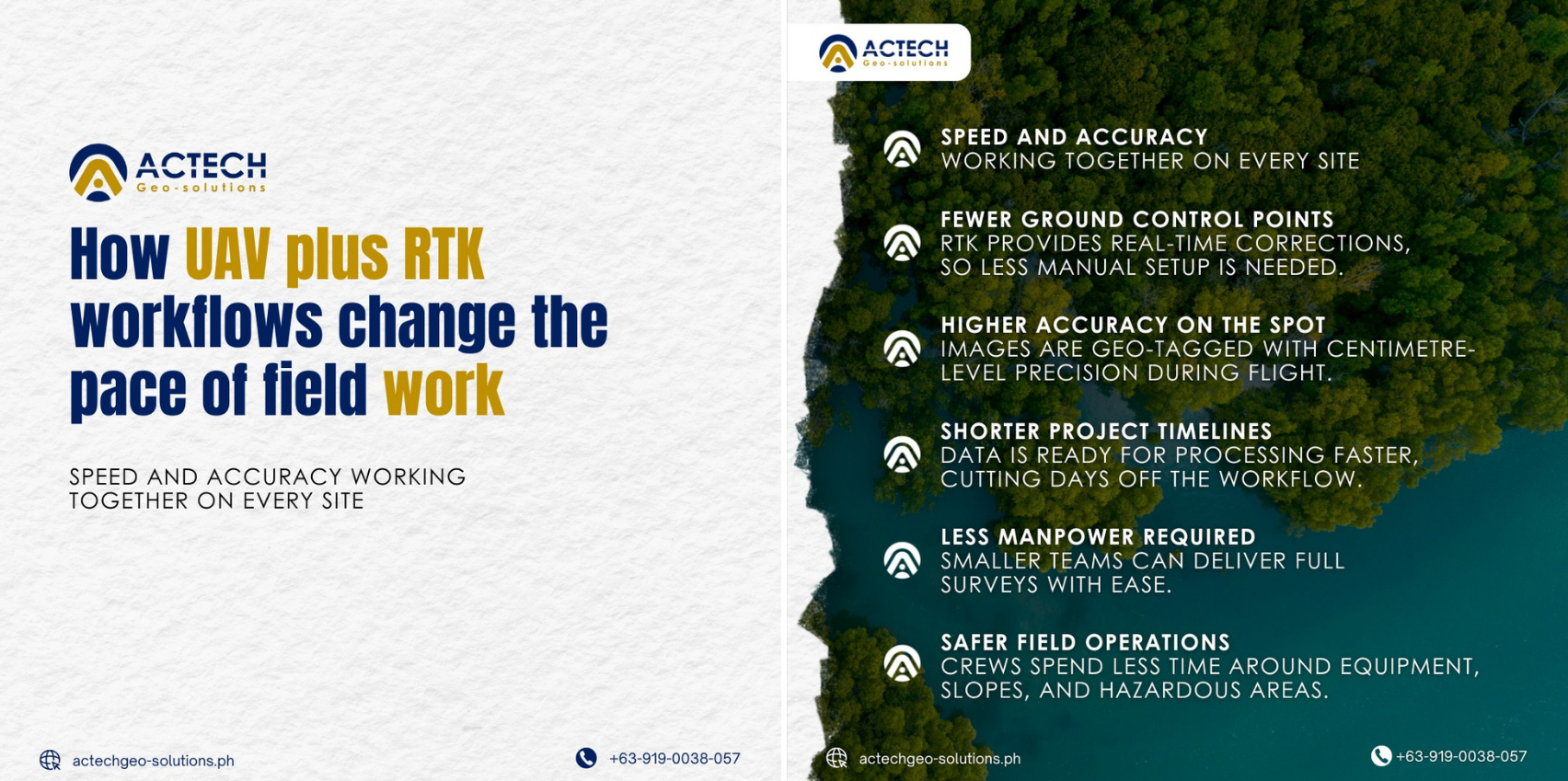 ACTECH
Geo-solutions

How UAV plus RTK workflows change the pace of field work

SPEED AND ACCURACY WORKING TOGETHER ON EVERY SITE

actechgeo-solutions.ph

+63-919-0038-057

ACTECH
Geo-solutions

SPEED AND ACCURACY
WORKING TOGETHER ON EVERY SITE

FEWER GROUND CONTROL POINTS
RTK PROVIDES REAL-TIME CORRECTIONS, SO LESS MANUAL SETUP IS NEEDED.

HIGHER ACCURACY ON THE SPOT
IMAGES ARE GEO-TAGGED WITH CENTIMETRE-LEVEL PRECISION DURING FLIGHT.

SHORTER PROJECT TIMELINES
DATA IS READY FOR PROCESSING FASTER, CUTTING DAYS OFF THE WORKFLOW.

LESS MANPOWER REQUIRED
SMALLER TEAMS CAN DELIVER FULL SURVEYS WITH EASE.

SAFER FIELD OPERATIONS
CREWS SPEND LESS TIME AROUND EQUIPMENT, SLOPES, AND HAZARDOUS AREAS.

actechgeo-solutions.ph

+63-919-0038-057